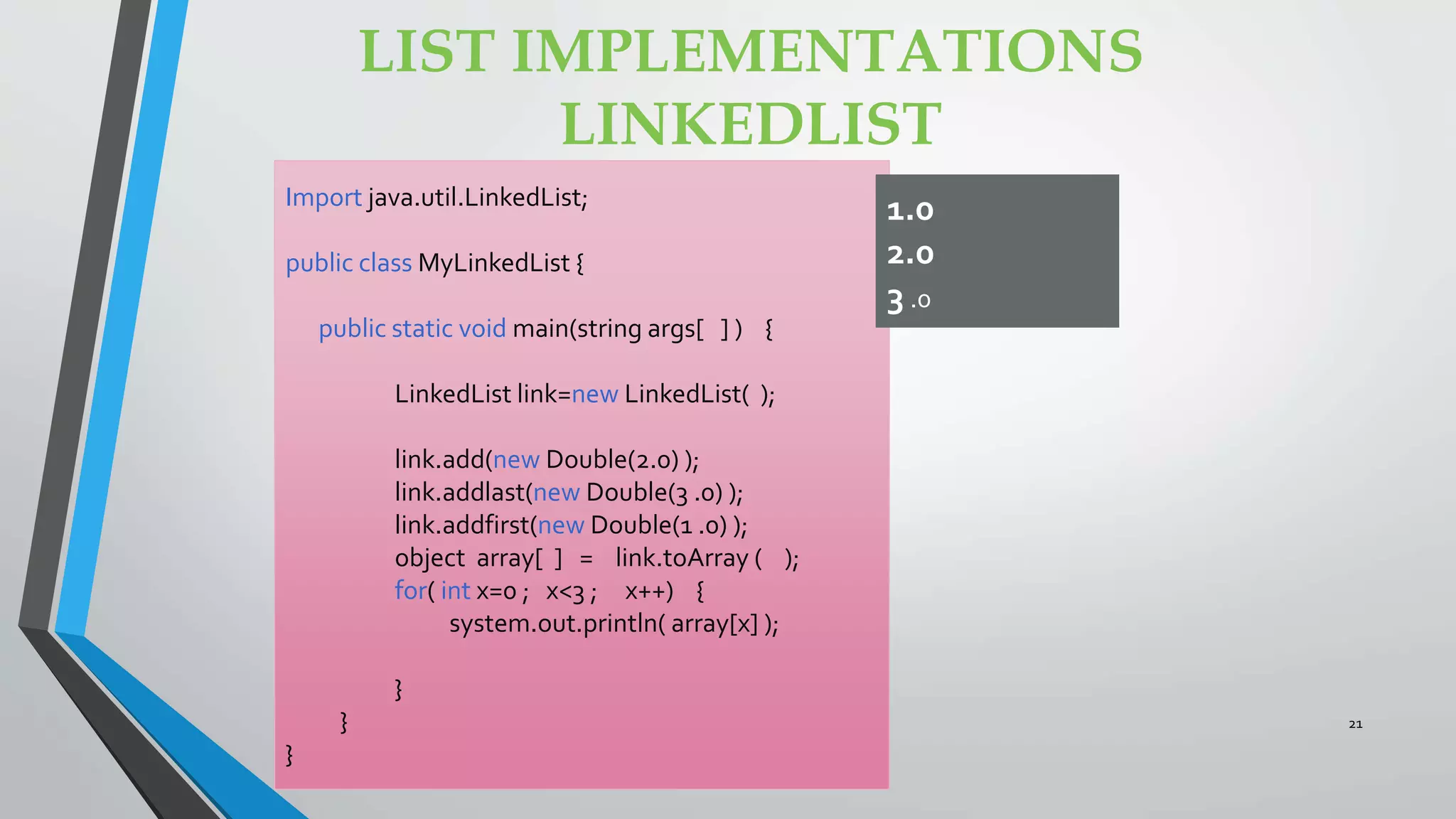 LIST IMPLEMENTATIONS
LINKEDLIST

Import java.util.LinkedList;

public class MyLinkedList {

public static void main(string args[ ] ) {

LinkedList link=new LinkedList( );

link.add(new Double(2.0) );
link.addlast(new Double(3 .0) );
link.addfirst(new Double(1 .0) );
object array[ ] = link.toArray ( );
for( int x=0 ; x<3 ; x++) {
system.out.println( array[x] );

}
}
}

1.0
2.0
3 .0

21